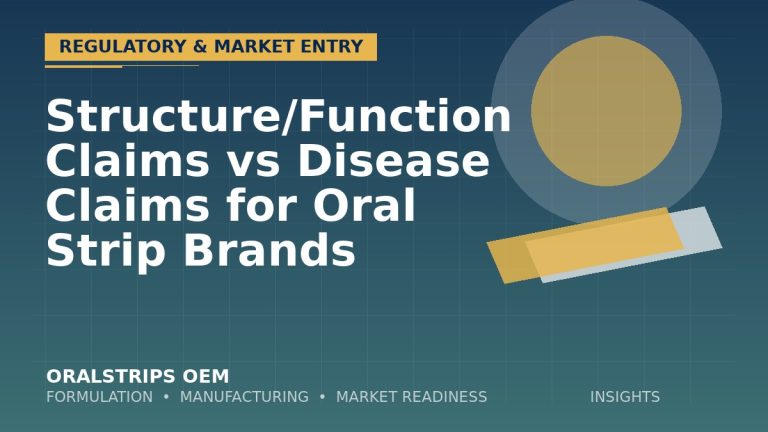 REGULATORY & MARKET ENTRY

Structure/Function Claims vs Disease Claims for Oral Strip Brands

ORALSTRIPS OEM
FORMULATION • MANUFACTURING • MARKET READINESS

INSIGHTS